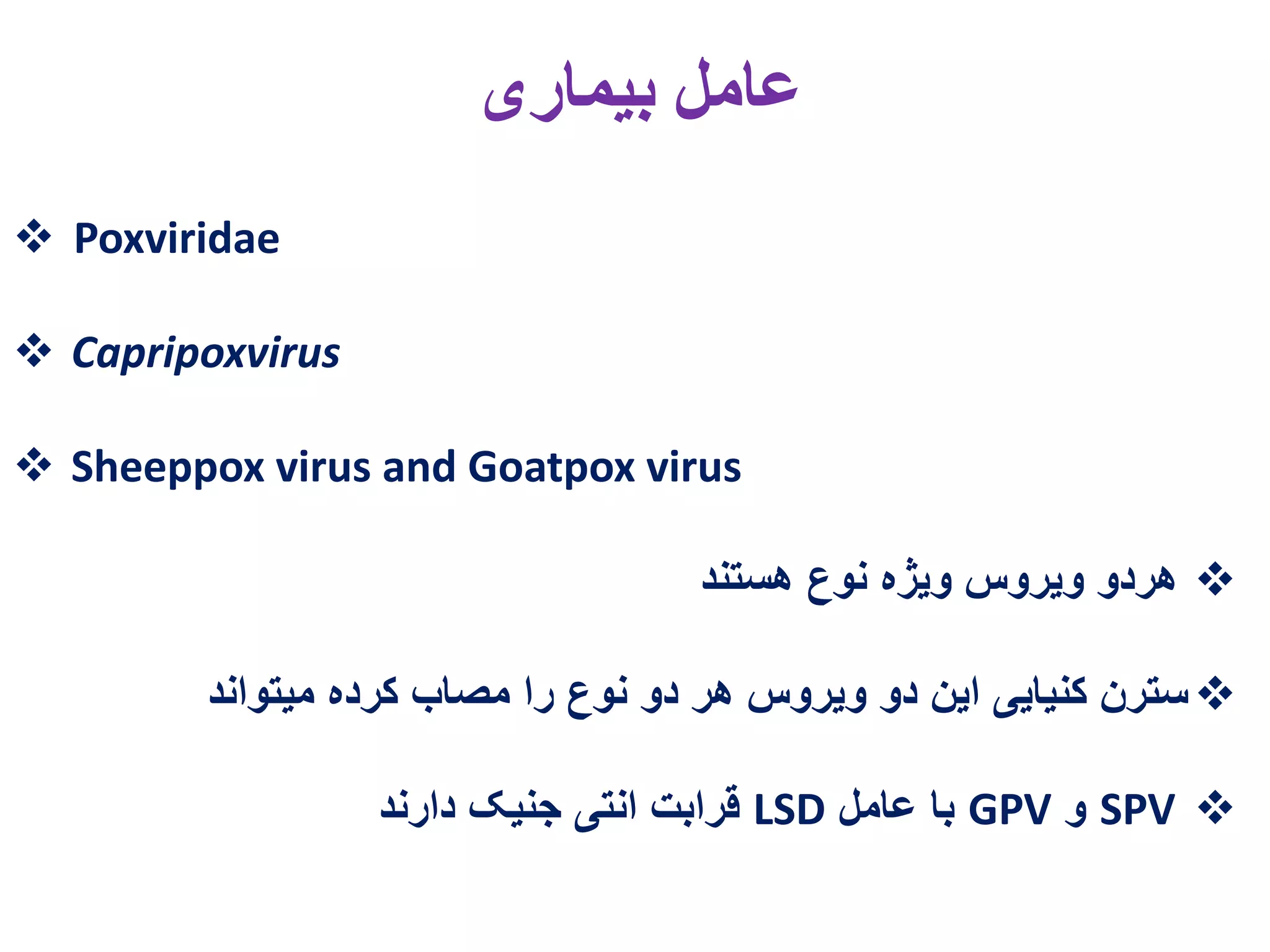 عامل بیماری

❖ Poxviridae

❖ Capripoxvirus

❖ Sheeppox virus and Goatpox virus

❖ هردو ویروس ویژه نوع هستند

❖ سترن کنیایی این دو ویروس هر دو نوع را مصاب کرده میتواند

❖ SPV و GPV با عامل LSD قرابت انتی جنیک دارند